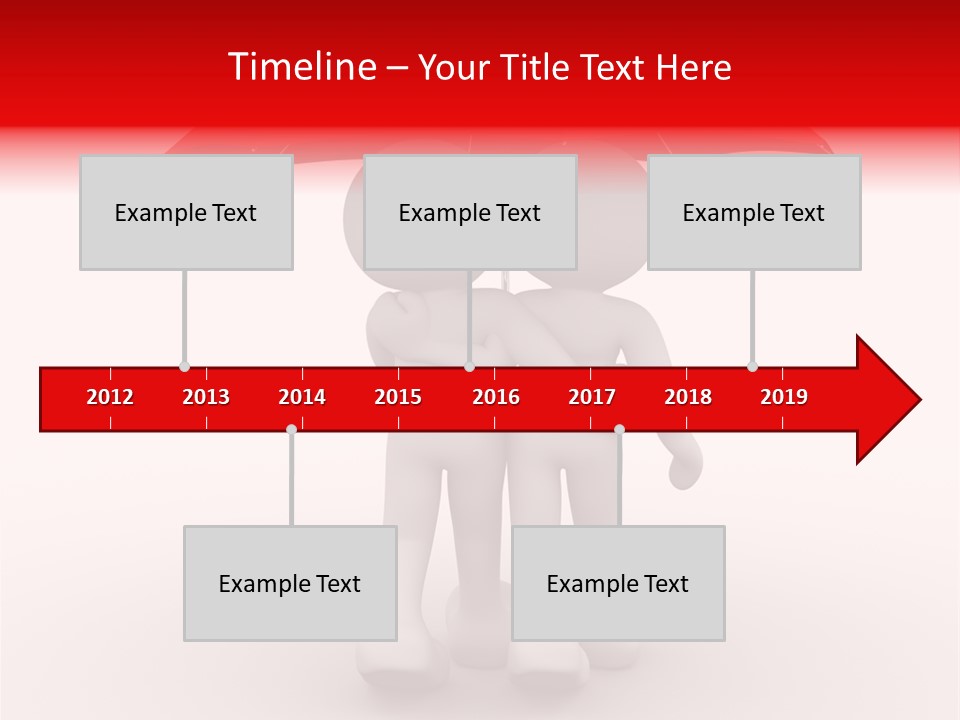 Timeline – Your Title Text Here

Example Text

Example Text

Example Text

2012 2013 2014 2015 2016 2017 2018 2019

Example Text

Example Text